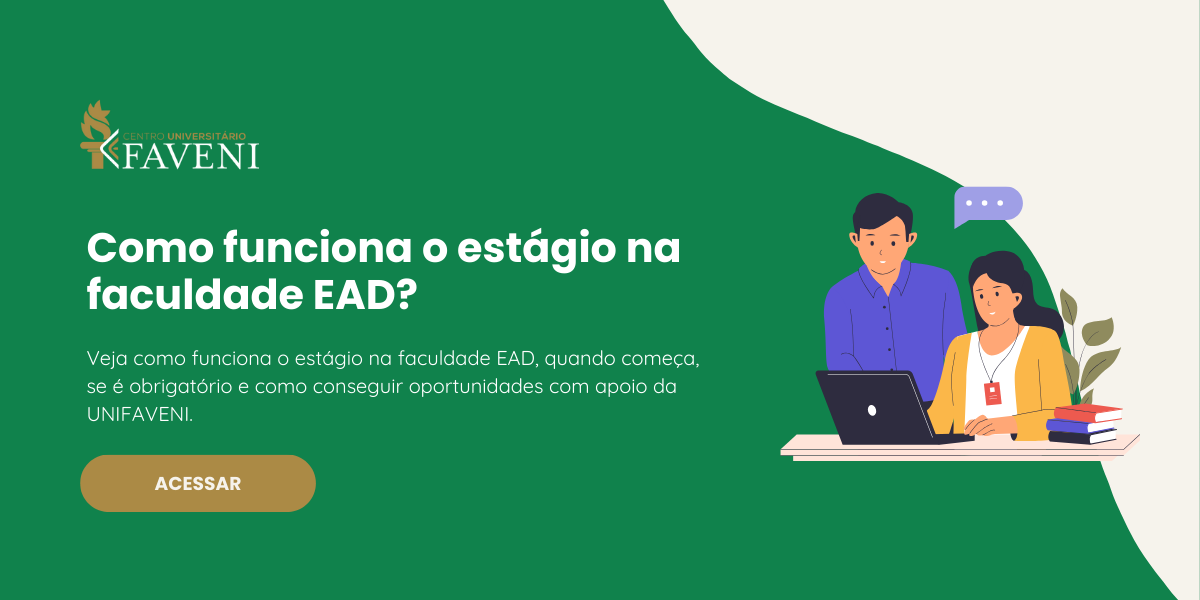 CENTRO UNIVERSITÁRIO
FAVENI

Como funciona o estágio na faculdade EAD?

Veja como funciona o estágio na faculdade EAD, quando começa, se é obrigatório e como conseguir oportunidades com apoio da UNIFAVENI.

ACESSAR